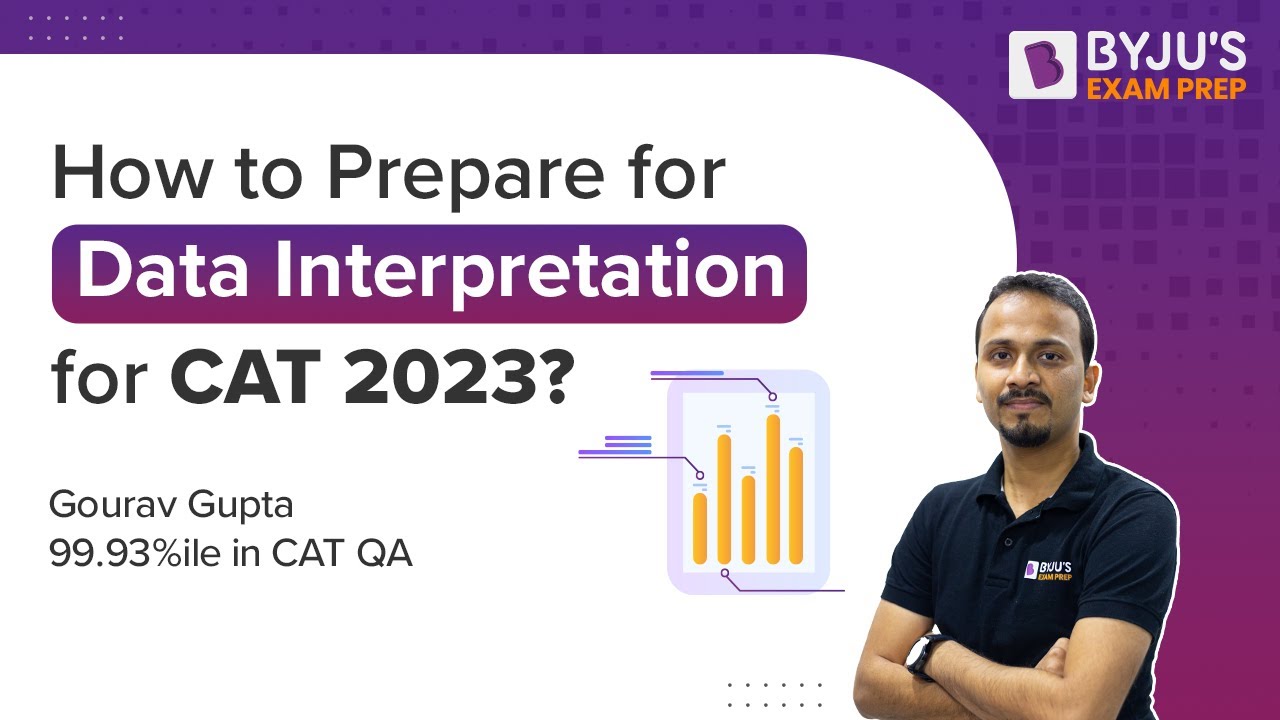 BYJU'S
EXAM PREP

How to Prepare for
Data Interpretation
for CAT 2023?

Gourav Gupta
99.93%ile in CAT QA

BYJU'S
EXAM PREP